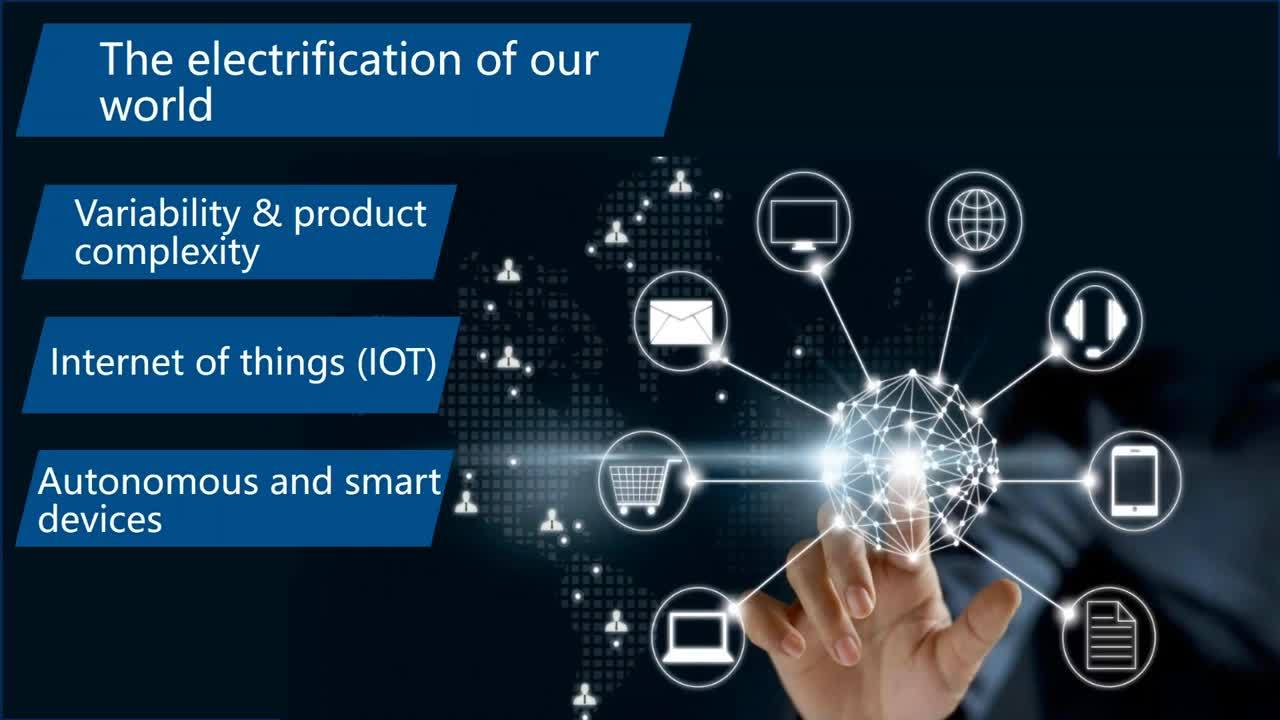 The electrification of our world

Variability & product complexity

Internet of things (IOT)

Autonomous and smart devices